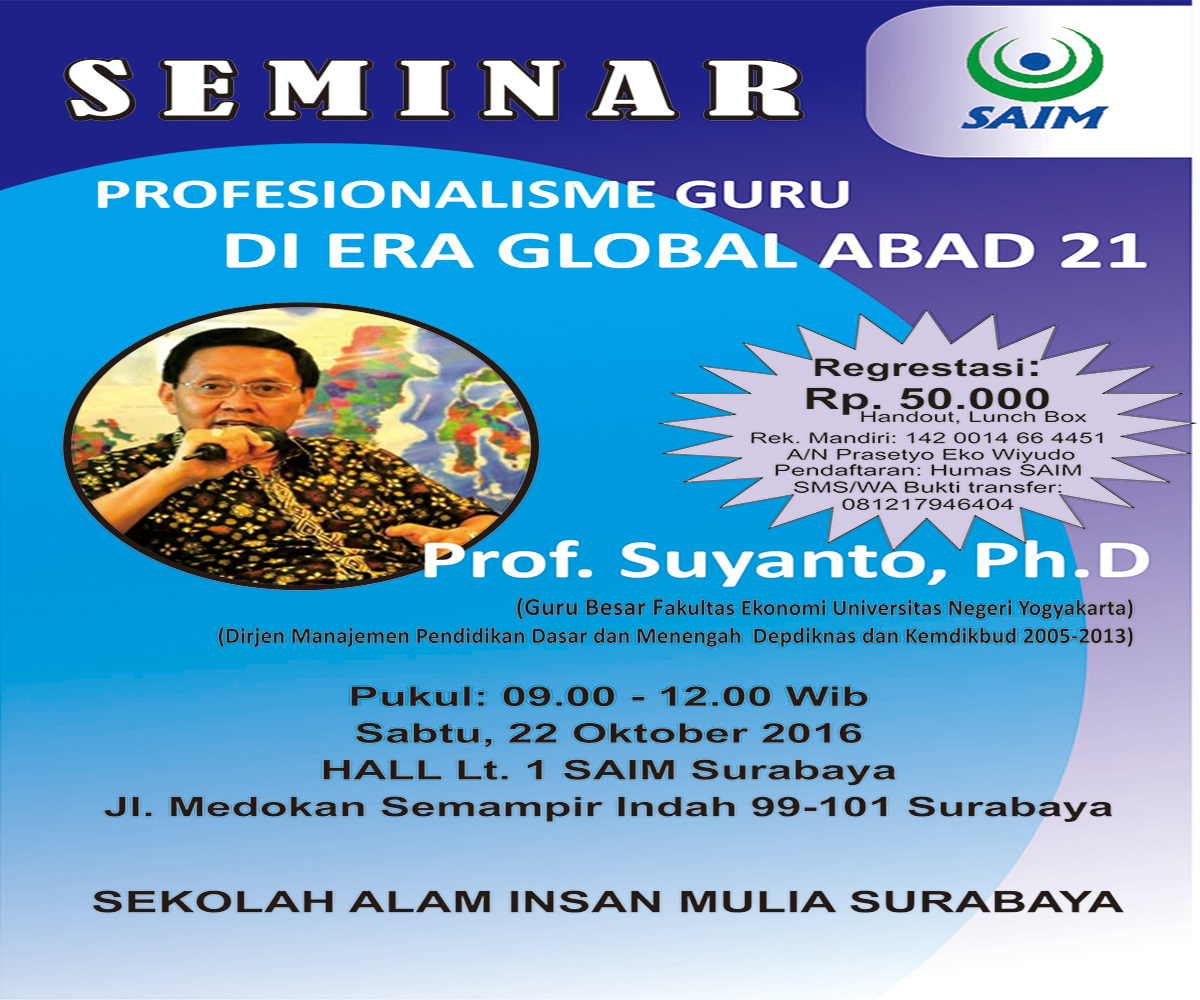 SEMINAR

SAIM

PROFESIONALISME GURU
DI ERA GLOBAL ABAD 21

Regrestasi:
Rp. 50.000
Handout, Lunch Box
Rek. Mandiri: 142 0014 66 4451
A/N Prasetyo Eko Wiyudo
Pendaftaran: Humas SAIM
SMS/WA Bukti transfer:
081217946404

Prof. Suyanto, Ph.D
(Guru Besar Fakultas Ekonomi Universitas Negeri Yogyakarta)
(Dirjen Manajemen Pendidikan Dasar dan Menengah Depdiknas dan Kemdikbud 2005-2013)

Pukul: 09.00 - 12.00 Wib
Sabtu, 22 Oktober 2016
HALL Lt. 1 SAIM Surabaya
Jl. Medokan Semampir Indah 99-101 Surabaya

SEKOLAH ALAM INSAN MULIA SURABAYA